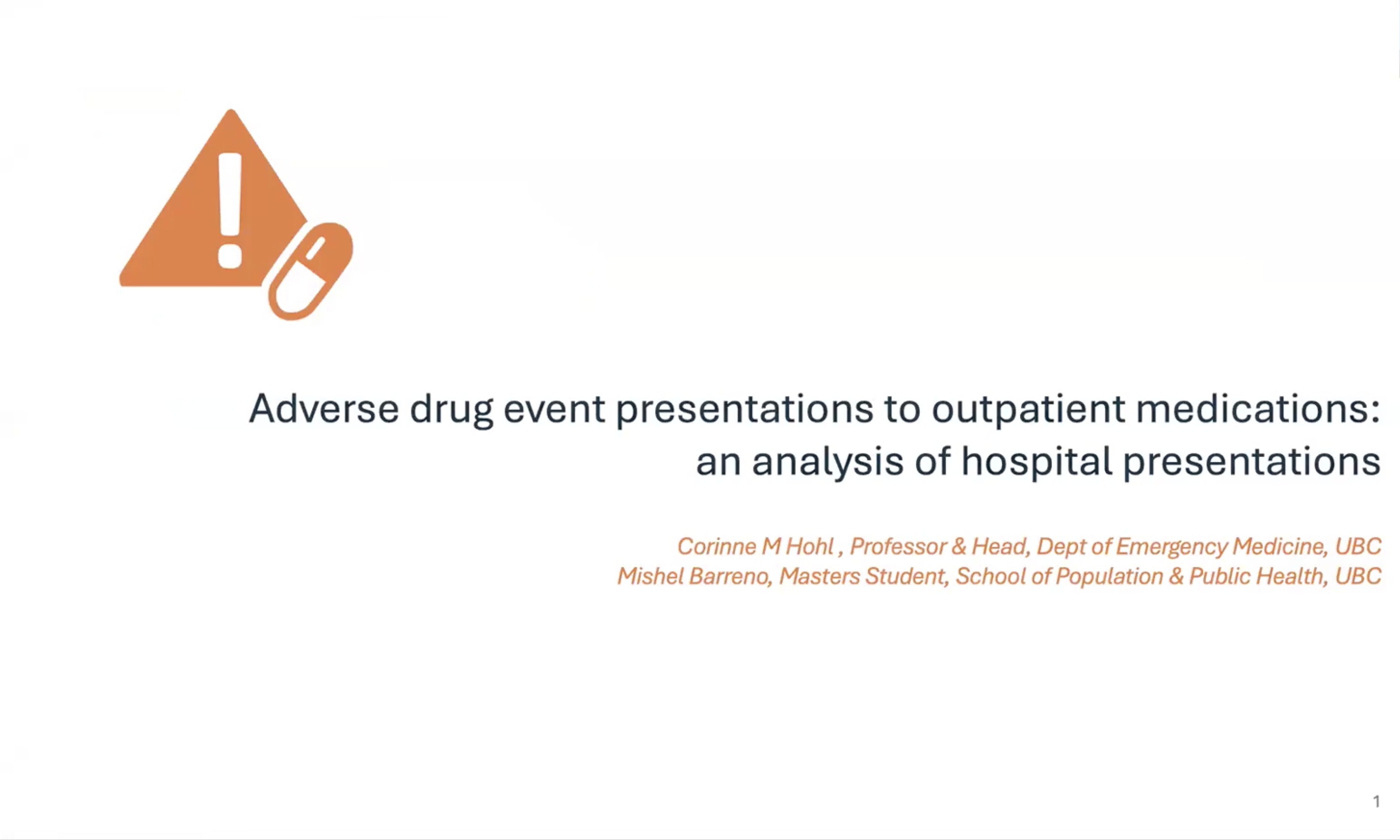 Adverse drug event presentations to outpatient medications: an analysis of hospital presentations

Corinne M Hohl , Professor & Head, Dept of Emergency Medicine, UBC
Mishel Barreno, Masters Student, School of Population & Public Health, UBC

1